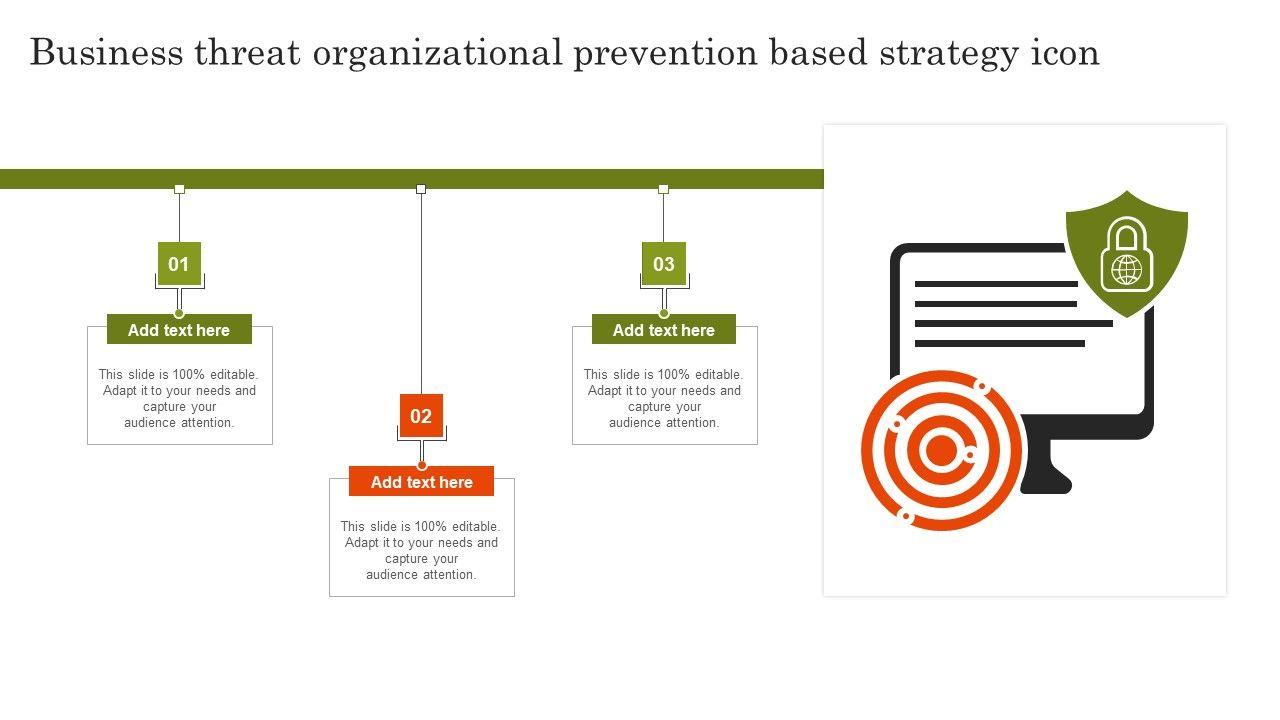 Business threat organizational prevention based strategy icon

01

Add text here

This slide is 100% editable. Adapt it to your needs and capture your audience attention.

02

Add text here

This slide is 100% editable. Adapt it to your needs and capture your audience attention.

03

Add text here

This slide is 100% editable. Adapt it to your needs and capture your audience attention.